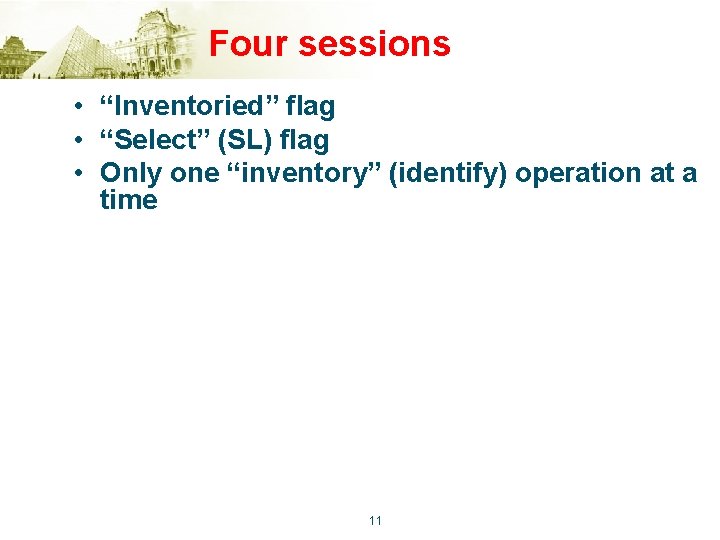 Four sessions

• “Inventoried” flag
• “Select” (SL) flag
• Only one “inventory” (identify) operation at a time

11